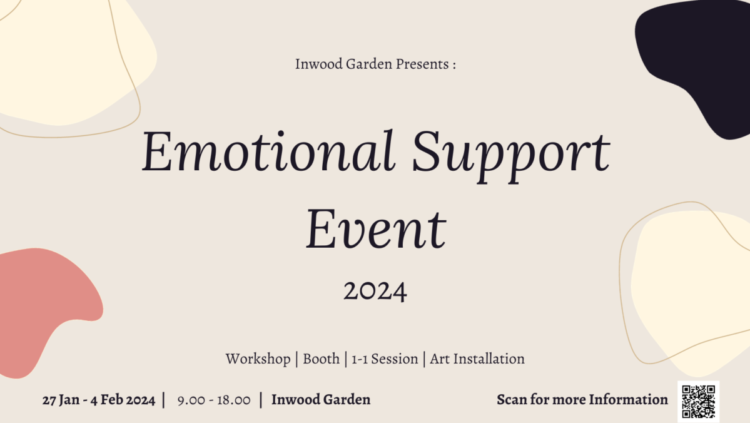 Inwood Garden Presents :

Emotional Support Event

2024

Workshop | Booth | 1-1 Session | Art Installation

27 Jan - 4 Feb 2024 | 9.00 - 18.00 | Inwood Garden

Scan for more Information